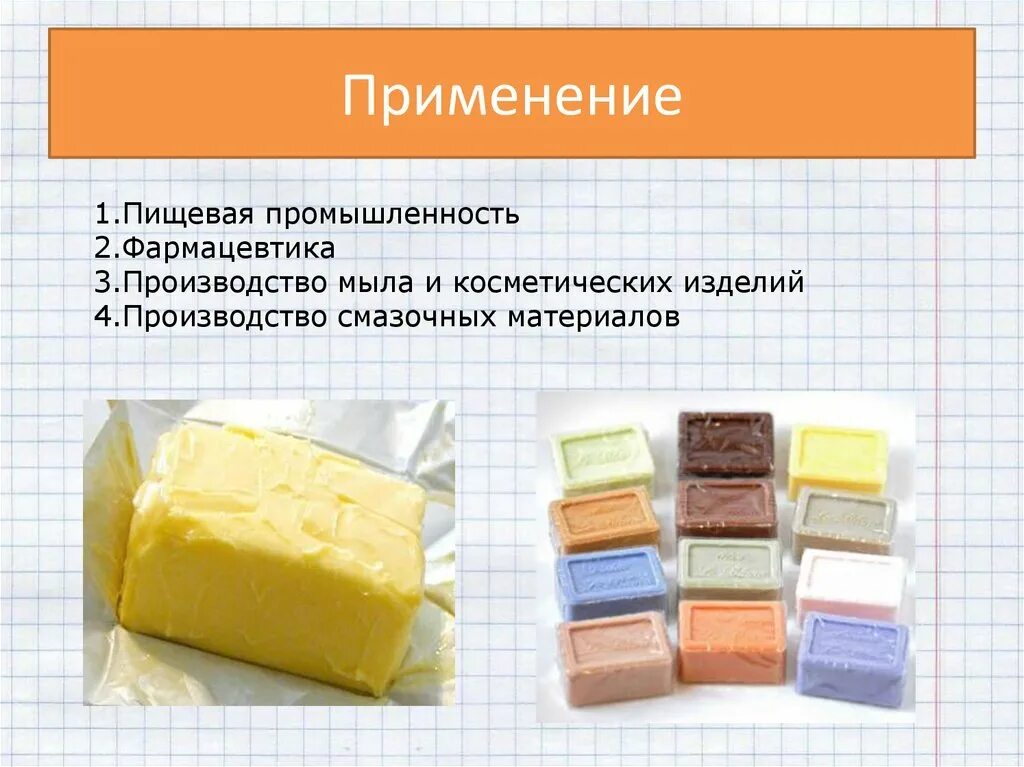 Применение

1.Пищевая промышленность
2.Фармацевтика
3.Производство мыла и косметических изделий
4.Производство смазочных материалов